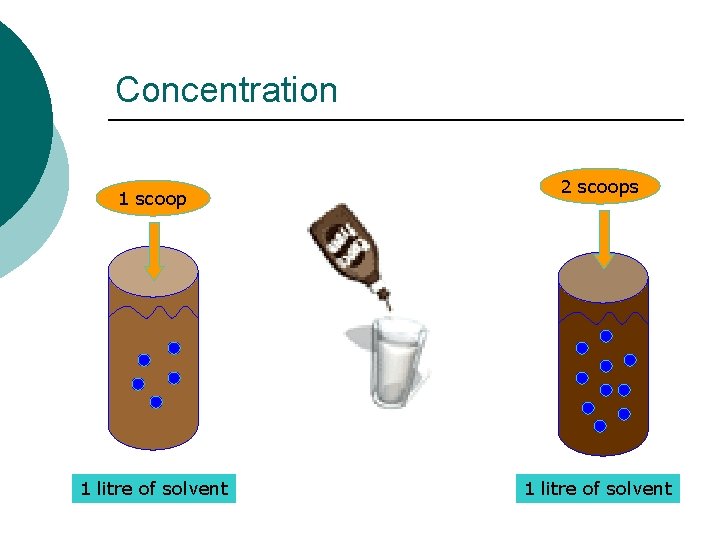 Concentration

1 scoop

2 scoops

1 litre of solvent

1 litre of solvent